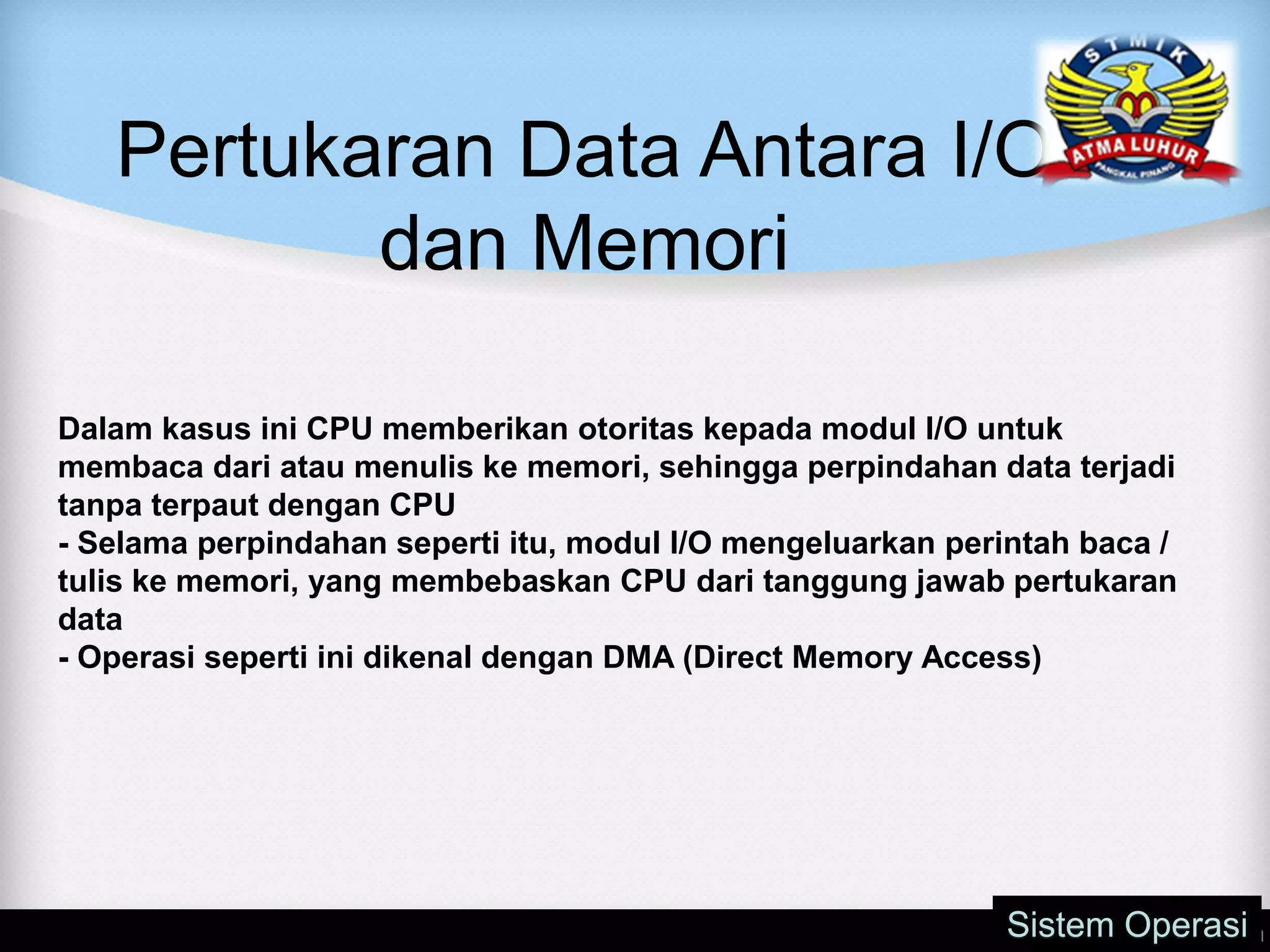 STMIK
ATMA LUHUR
PANGKAL PINANG

Pertukaran Data Antara I/O dan Memori

Dalam kasus ini CPU memberikan otoritas kepada modul I/O untuk membaca dari atau menulis ke memori, sehingga perpindahan data terjadi tanpa terpaut dengan CPU
- Selama perpindahan seperti itu, modul I/O mengeluarkan perintah baca / tulis ke memori, yang membebaskan CPU dari tanggung jawab pertukaran data
- Operasi seperti ini dikenal dengan DMA (Direct Memory Access)

Sistem Operasi